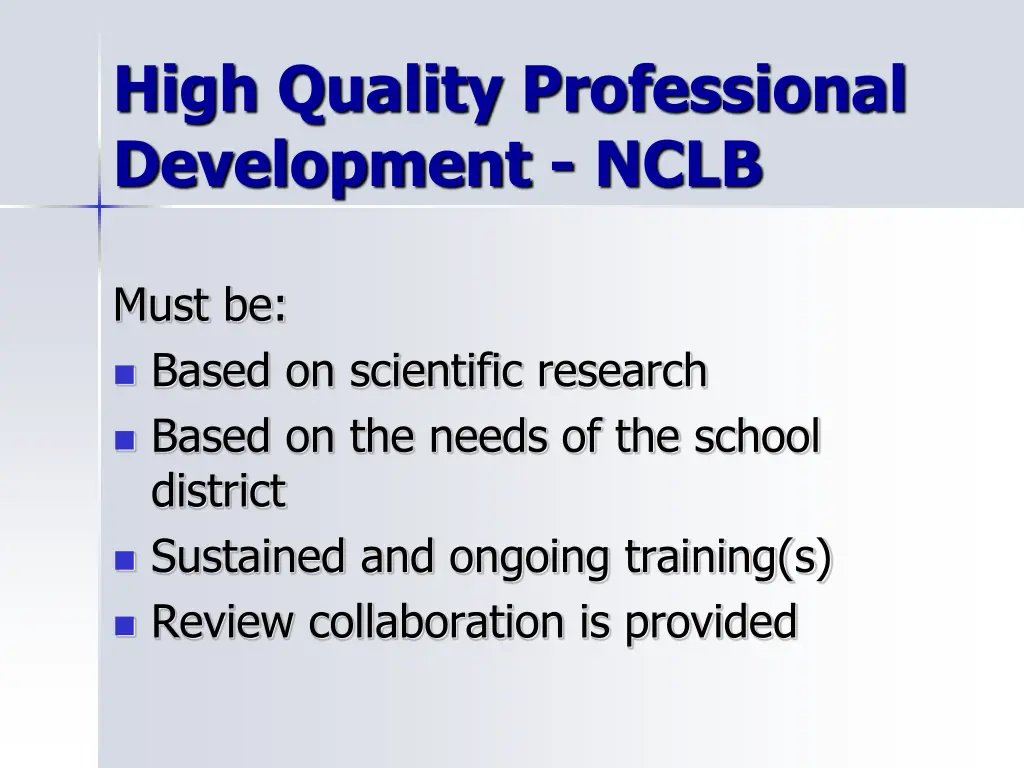 High Quality Professional Development - NCLB

Must be:
- Based on scientific research
- Based on the needs of the school district
- Sustained and ongoing training(s)
- Review collaboration is provided